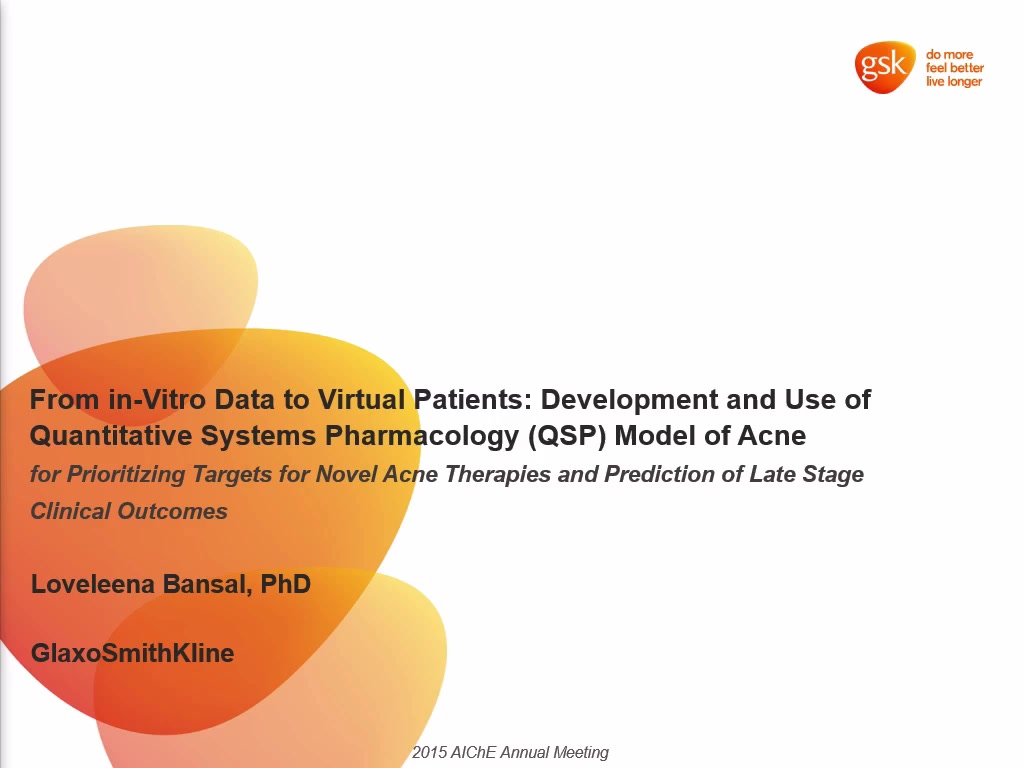 gsk do more feel better live longer

From in-Vitro Data to Virtual Patients: Development and Use of Quantitative Systems Pharmacology (QSP) Model of Acne

for Prioritizing Targets for Novel Acne Therapies and Prediction of Late Stage Clinical Outcomes

Loveleena Bansal, PhD

GlaxoSmithKline

2015 AIChE Annual Meeting